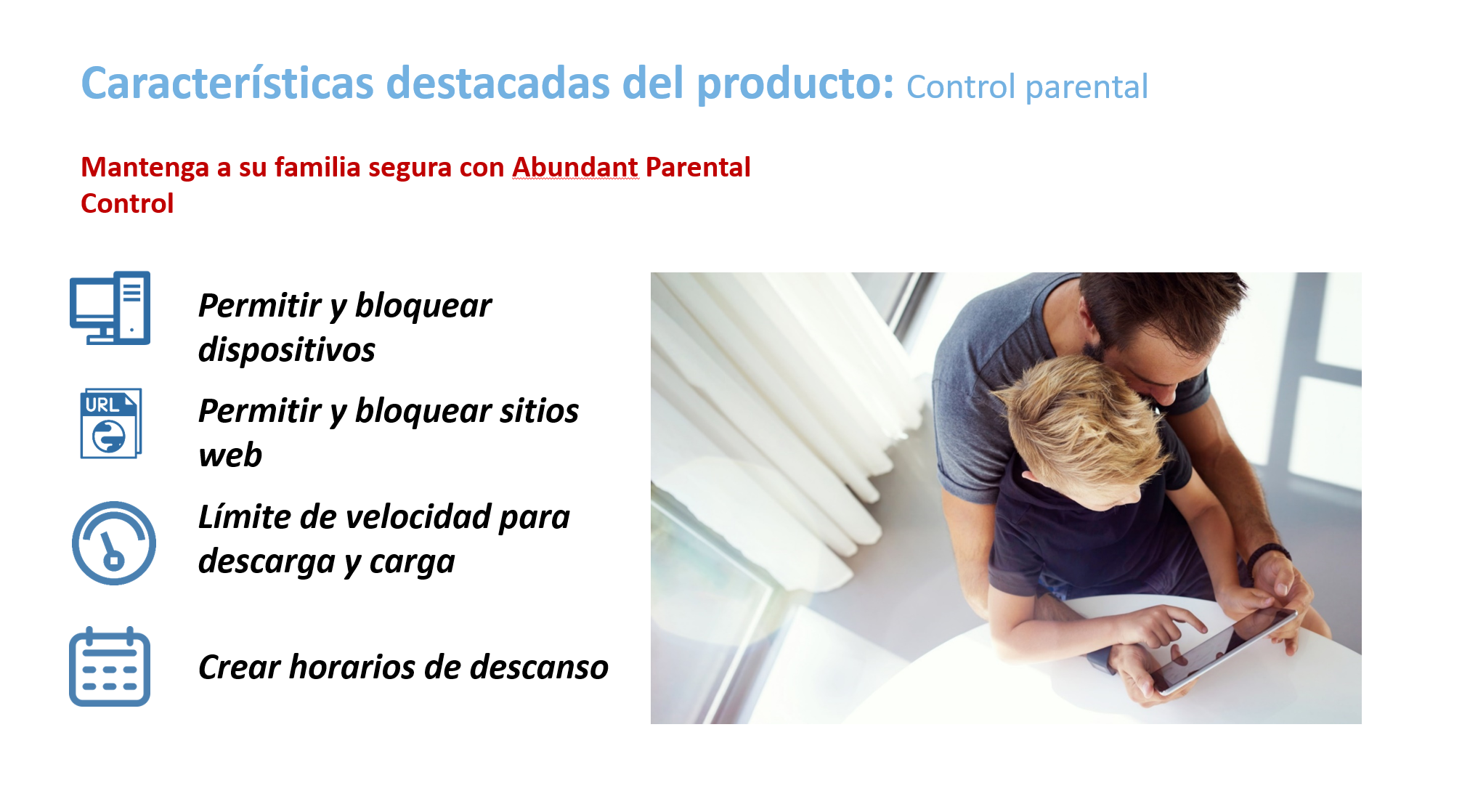 Características destacadas del producto: Control parental

Mantenga a su familia segura con Abundant Parental Control

Permitir y bloquear dispositivos

URL

Permitir y bloquear sitios web

Límite de velocidad para descarga y carga

Crear horarios de descanso